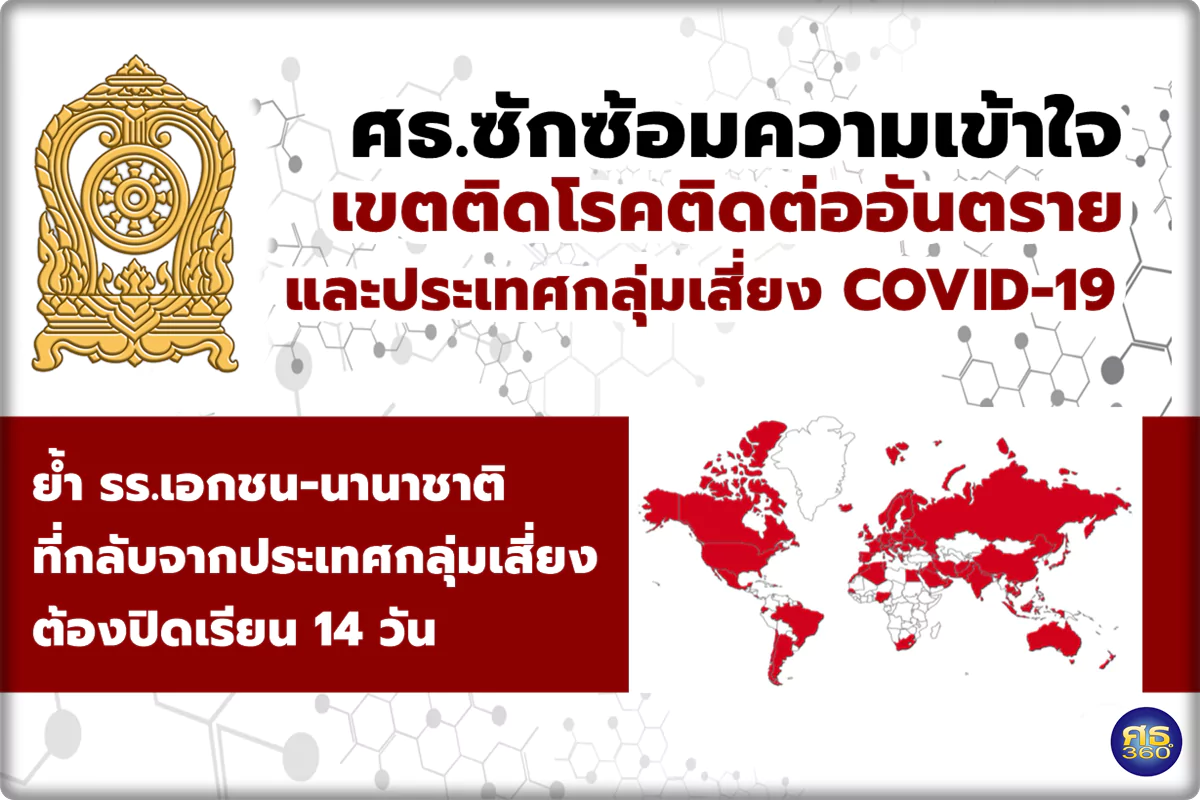 ศธ.ซักซ้อมความเข้าใจ
เขตติดโรคติดต่ออันตราย
และประเทศกลุ่มเสี่ยง COVID-19

ย้ำ รร.เอกชน-นานาชาติ
ที่กลับจากประเทศกลุ่มเสี่ยง
ต้องปิดเรียน 14 วัน

ศธ 360°